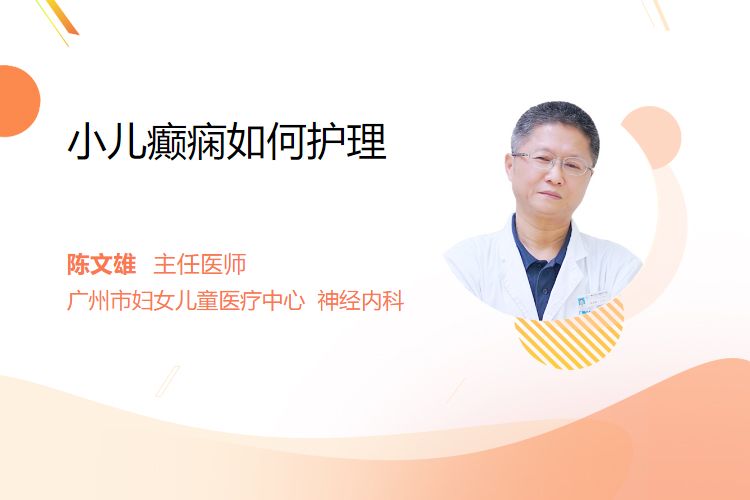 小儿癫痫如何护理

陈文雄 主任医师
广州市妇女儿童医疗中心 神经内科